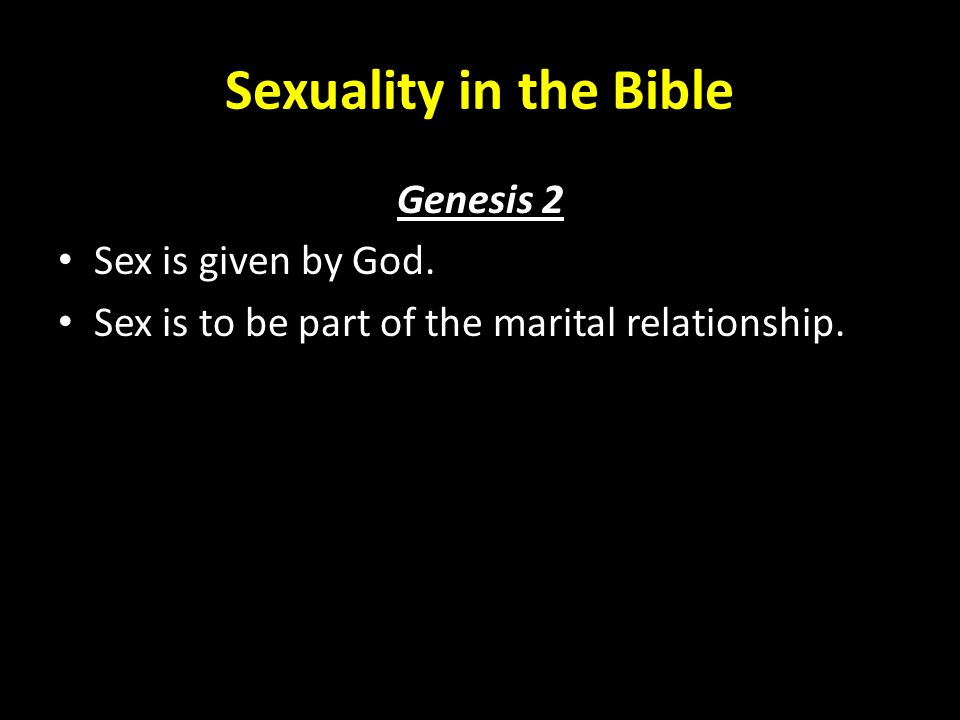 Sexuality in the Bible

Genesis 2

• Sex is given by God.
• Sex is to be part of the marital relationship.